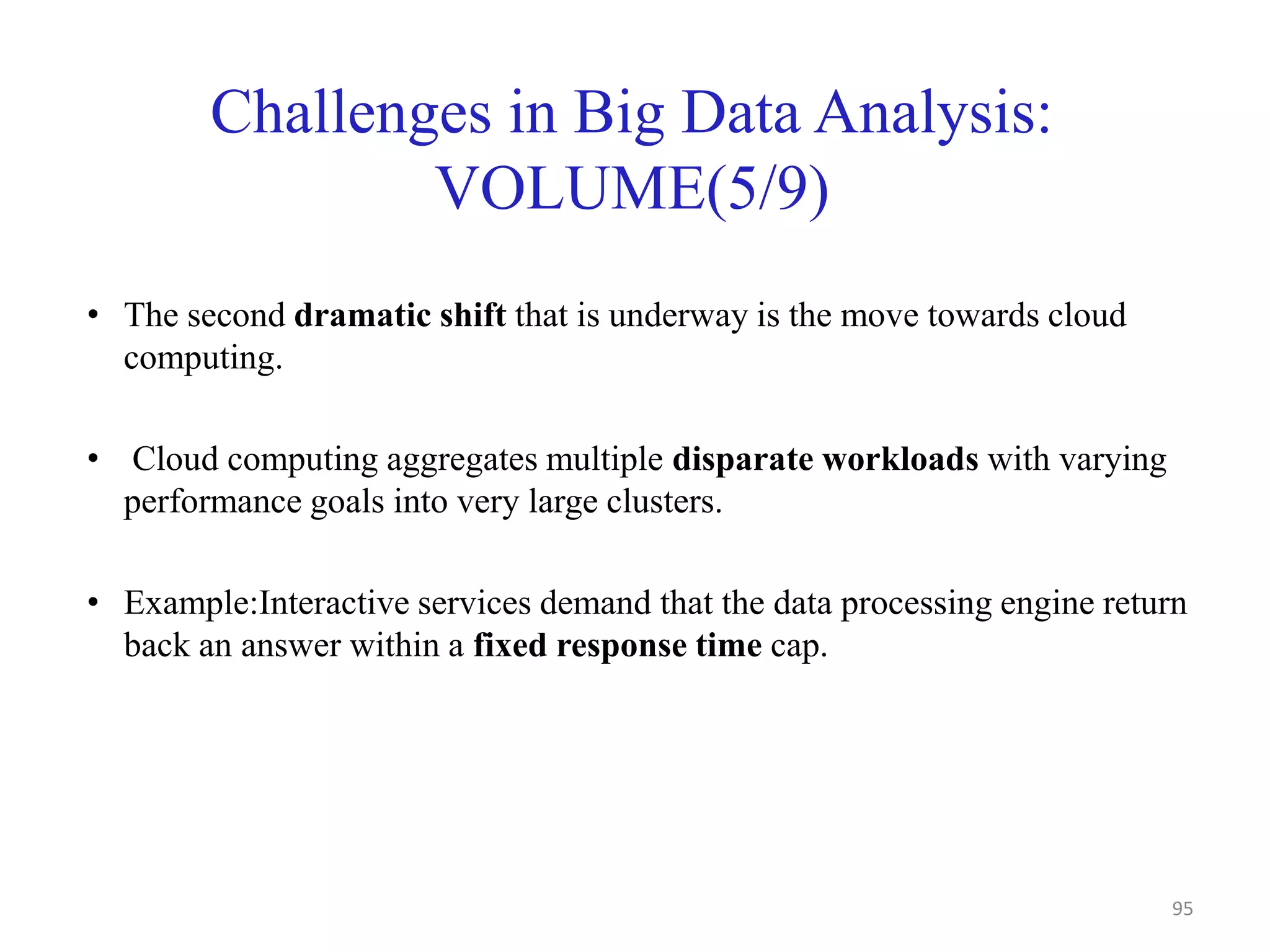 Challenges in Big Data Analysis: VOLUME(5/9)

• The second dramatic shift that is underway is the move towards cloud computing.

• Cloud computing aggregates multiple disparate workloads with varying performance goals into very large clusters.

• Example:Interactive services demand that the data processing engine return back an answer within a fixed response time cap.

95